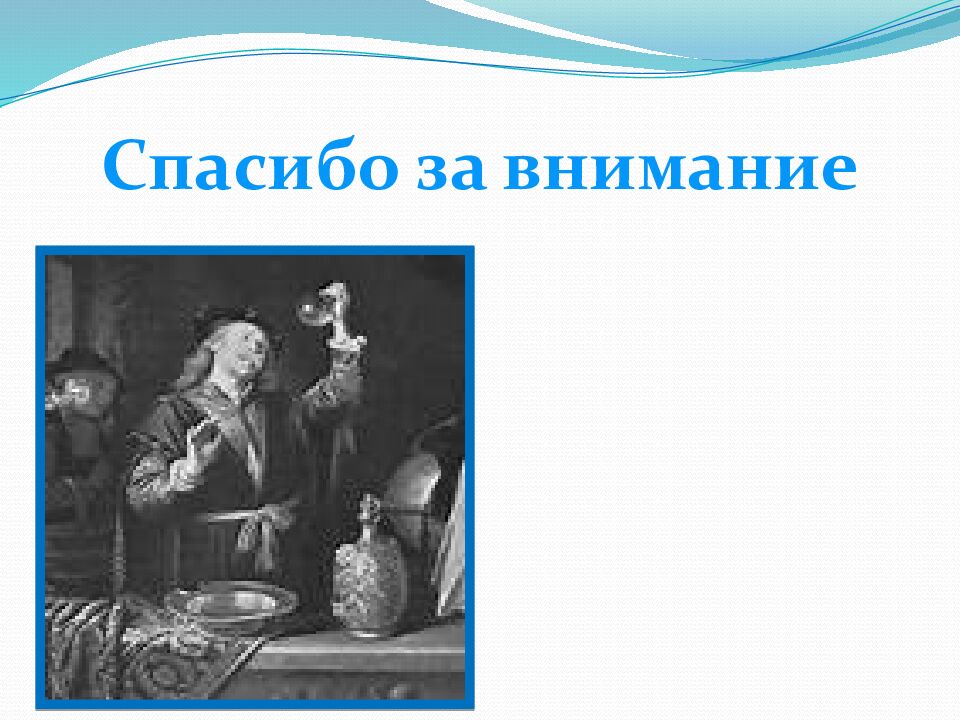 Спасибо за внимание